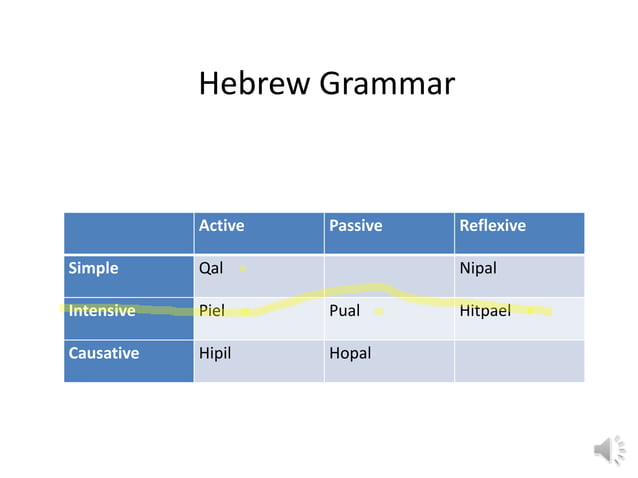 Hebrew Grammar

| | Active | Passive | Reflexive |
|---|---|---|---|
| Simple | Qal | | Nipal |
| Intensive | Piel | Pual | Hitpael |
| Causative | Hipil | Hopal | |